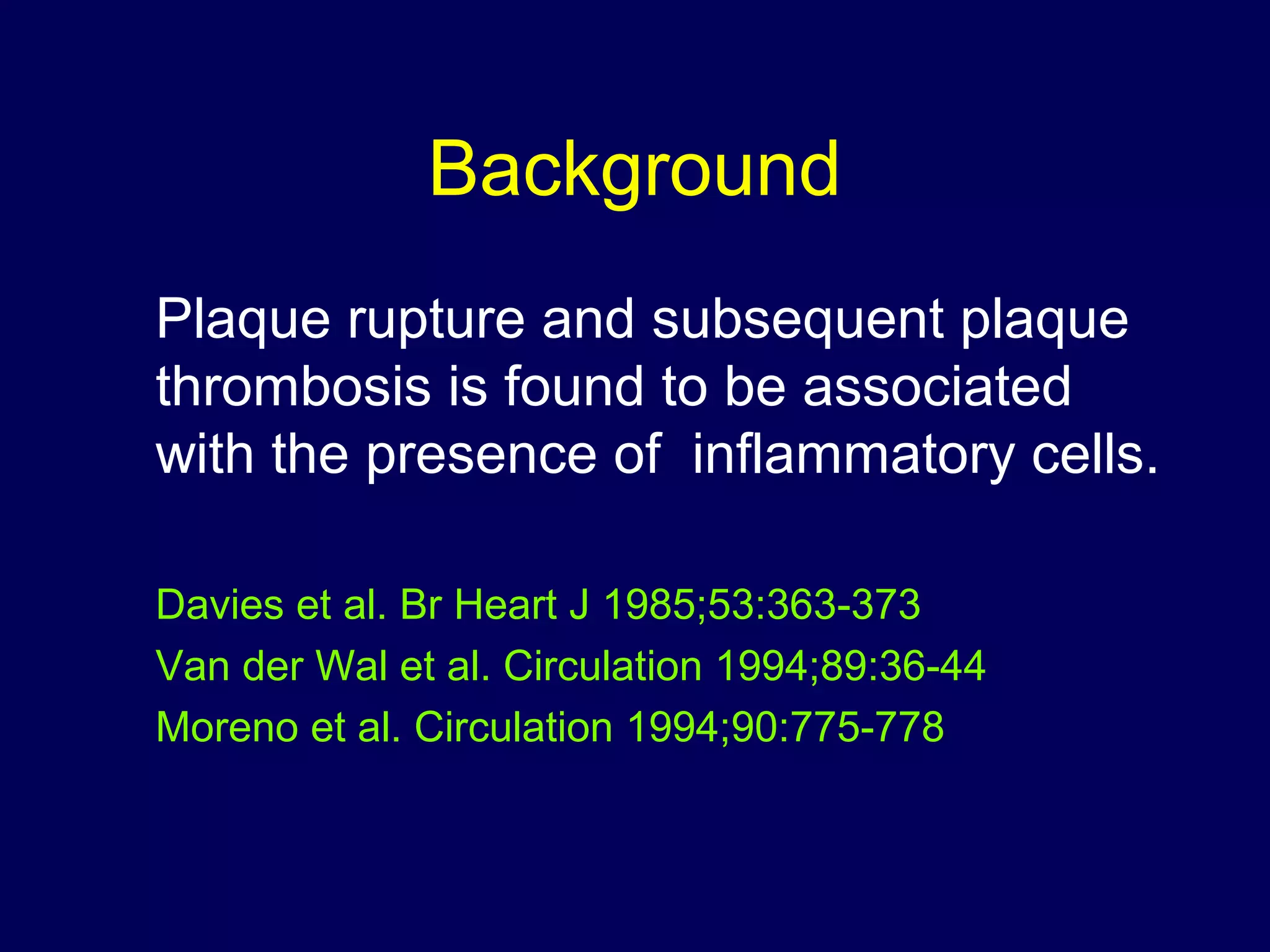 Background

Plaque rupture and subsequent plaque thrombosis is found to be associated with the presence of  inflammatory cells.

Davies et al. Br Heart J 1985;53:363-373
Van der Wal et al. Circulation 1994;89:36-44
Moreno et al. Circulation 1994;90:775-778